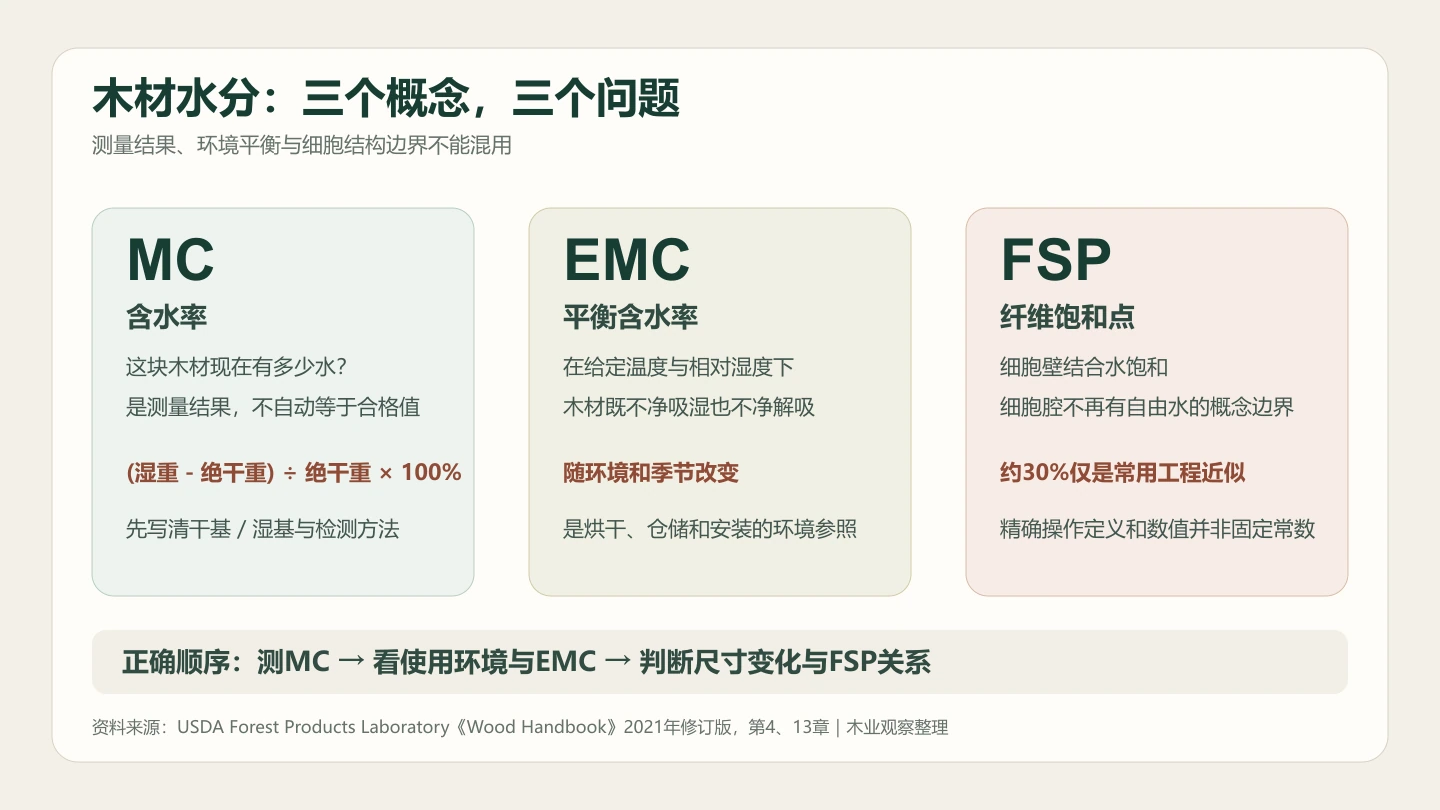 木材水分：三个概念，三个问题

测量结果、环境平衡与细胞结构边界不能混用

MC
含水率
这块木材现在有多少水？
是测量结果，不自动等于合格值
(湿重 - 绝干重) ÷ 绝干重 × 100%
先写清干基 / 湿基与检测方法

EMC
平衡含水率
在给定温度与相对湿度下
木材既不净吸湿也不净解吸
随环境和季节改变
是烘干、仓储和安装的环境参照

FSP
纤维饱和点
细胞壁结合水饱和
细胞腔不再有自由水的概念边界
约30%仅是常用工程近似
精确操作定义和数值并非固定常数

正确顺序：测MC → 看使用环境与EMC → 判断尺寸变化与FSP关系

资料来源：USDA Forest Products Laboratory《Wood Handbook》2021年修订版，第4、13章 | 木业观察整理